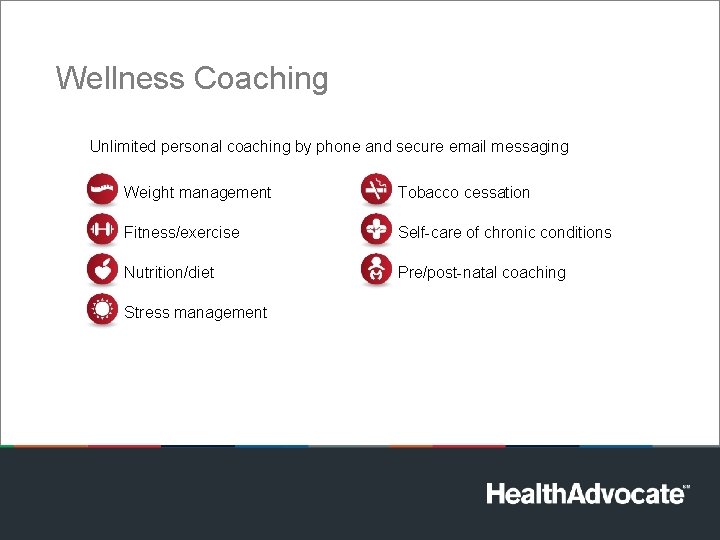 Wellness Coaching

Unlimited personal coaching by phone and secure email messaging

Weight management

Fitness/exercise

Nutrition/diet

Stress management

Tobacco cessation

Self-care of chronic conditions

Pre/post-natal coaching

HealthAdvocate℠